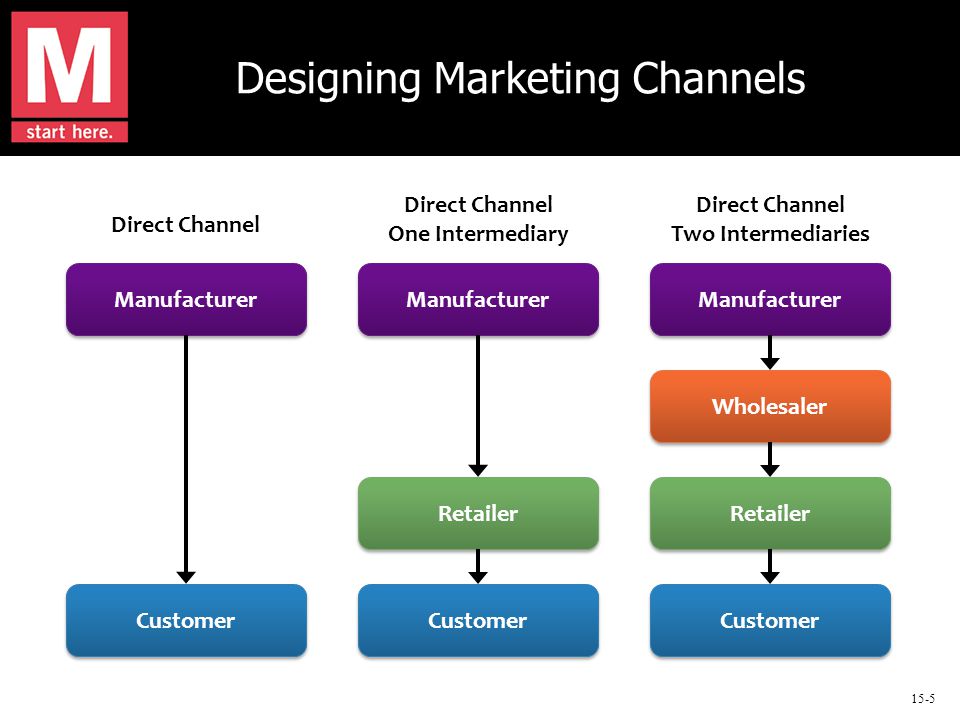 M
start here.

Designing Marketing Channels

Direct Channel

Manufacturer

Customer

Direct Channel
One Intermediary

Manufacturer

Retailer

Customer

Direct Channel
Two Intermediaries

Manufacturer

Wholesaler

Retailer

Customer

15-5